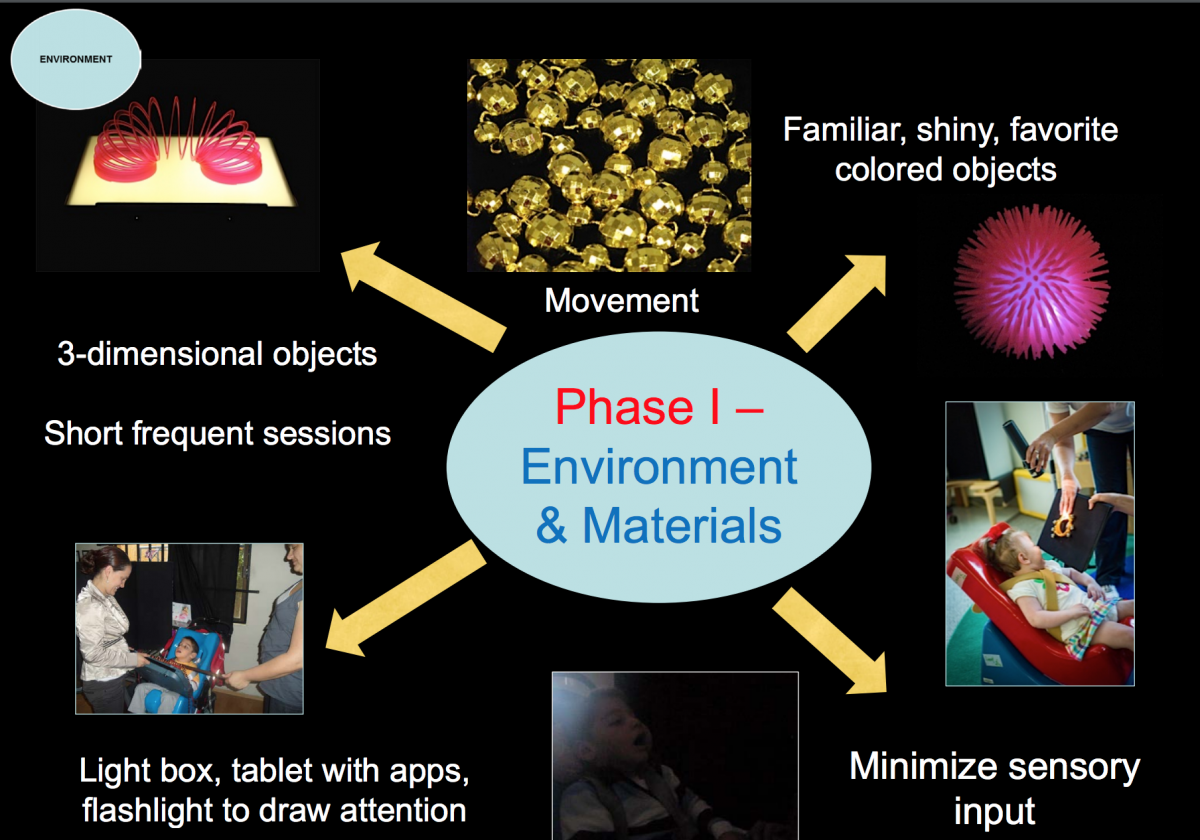 ENVIRONMENT

Movement

Familiar, shiny, favorite colored objects

3-dimensional objects

Short frequent sessions

Phase I – Environment & Materials

Light box, tablet with apps, flashlight to draw attention

Minimize sensory input